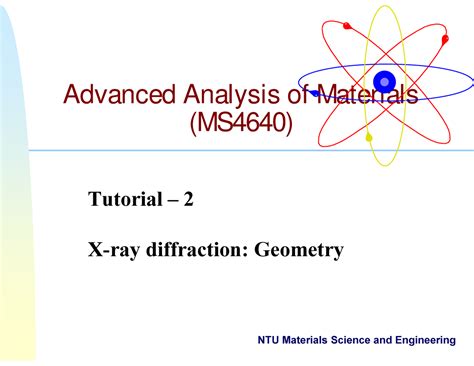 Advanced Analysis of Materials
(MS4640)

Tutorial – 2

X-ray diffraction: Geometry

NTU Materials Science and Engineering